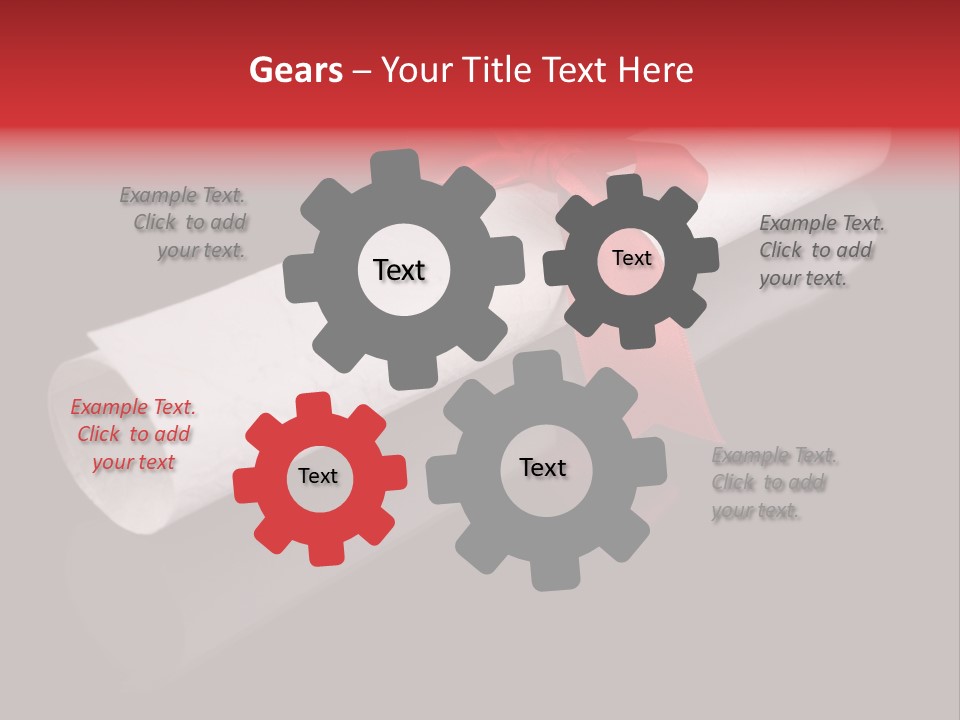 Gears – Your Title Text Here

Example Text. Click to add your text.

Text

Text

Example Text. Click to add your text.

Example Text. Click to add your text

Text

Text

Example Text. Click to add your text.